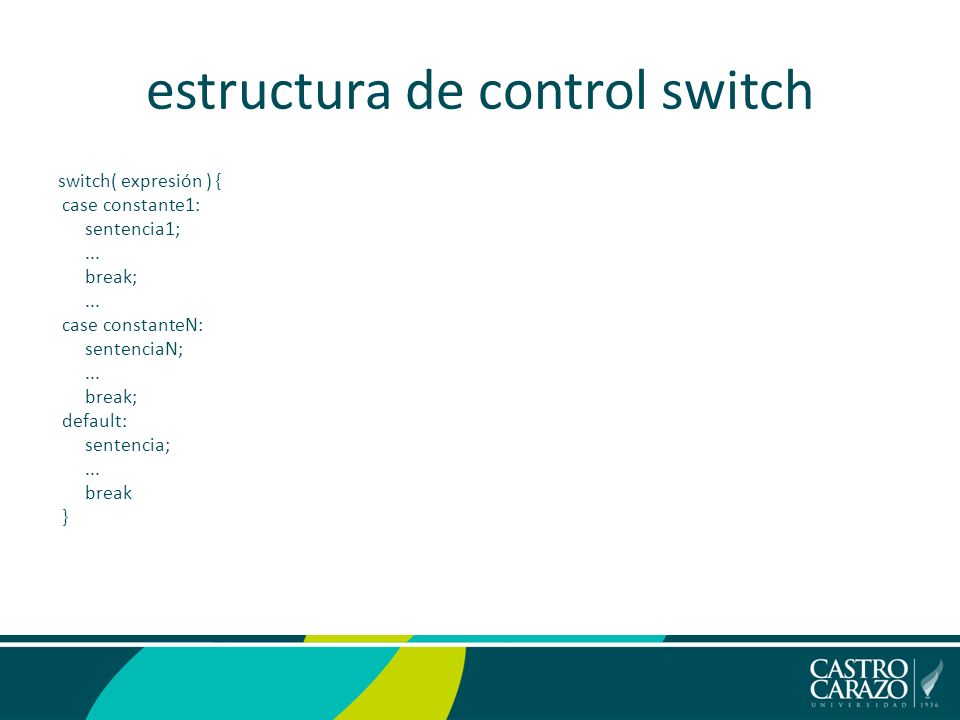 estructura de control switch

switch( expresión ) {
case constante1:
sentencia1;
...
break;
...
case constanteN:
sentenciaN;
...
break;
default:
sentencia;
...
break
}

CASTRO CARAZO
UNIVERSIDAD 1936